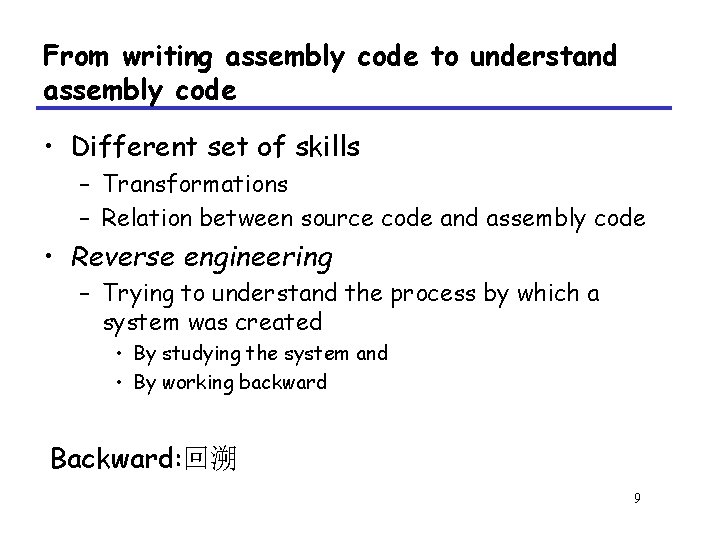 From writing assembly code to understand assembly code

• Different set of skills
  – Transformations
  – Relation between source code and assembly code
• Reverse engineering
  – Trying to understand the process by which a system was created
    • By studying the system and
    • By working backward

Backward:回溯

9